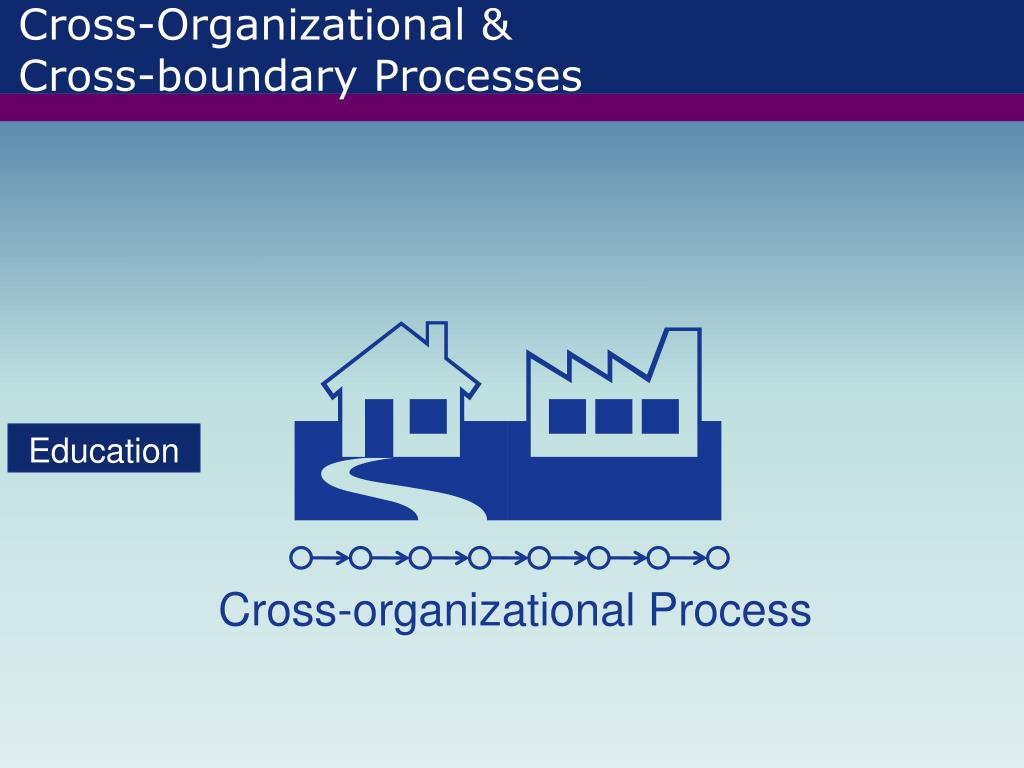 Cross-Organizational &
Cross-boundary Processes

Education

Cross-organizational Process